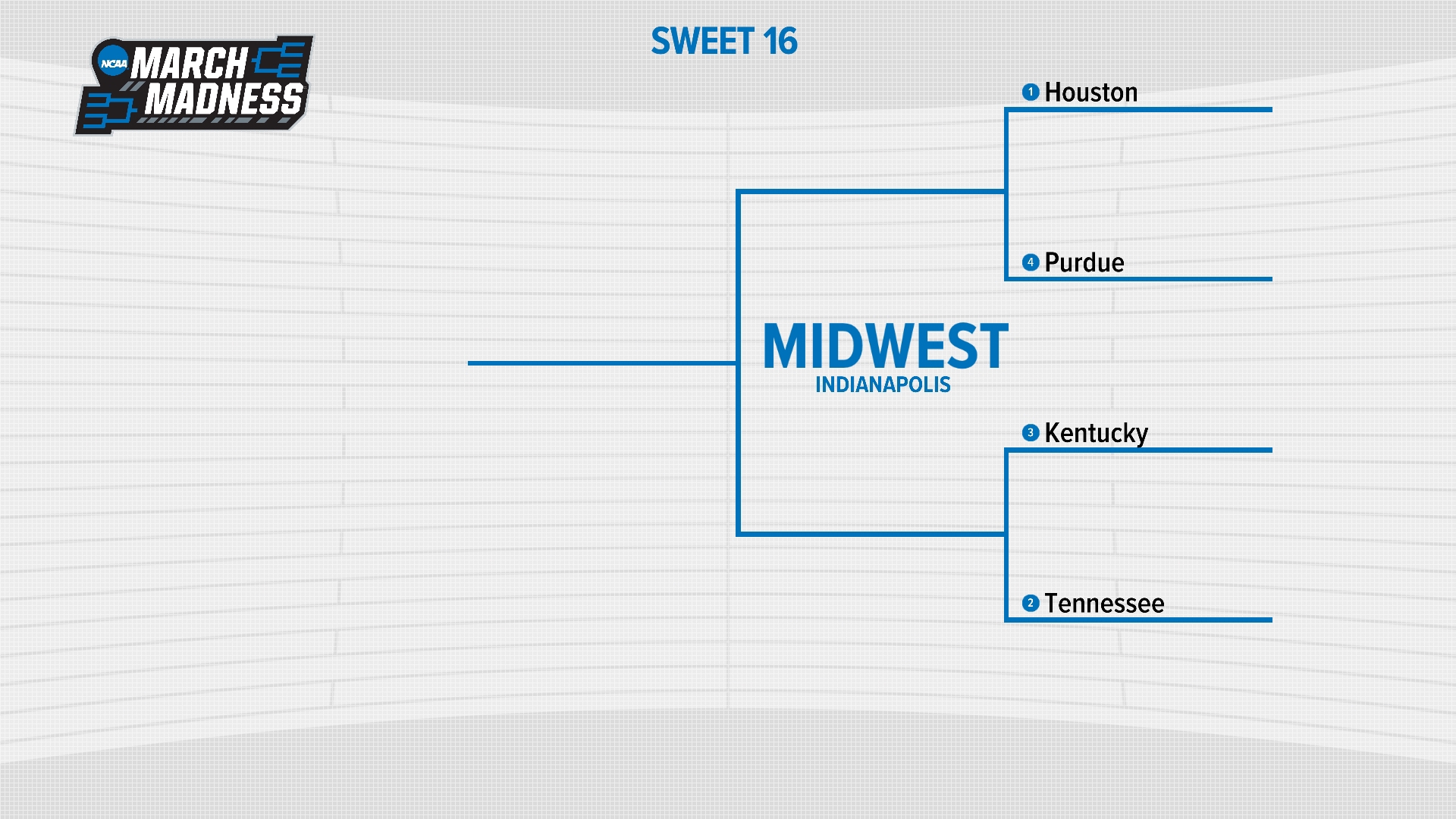 NCAA MARCH MADNESS

SWEET 16

1 Houston

4 Purdue

MIDWEST
INDIANAPOLIS

3 Kentucky

2 Tennessee